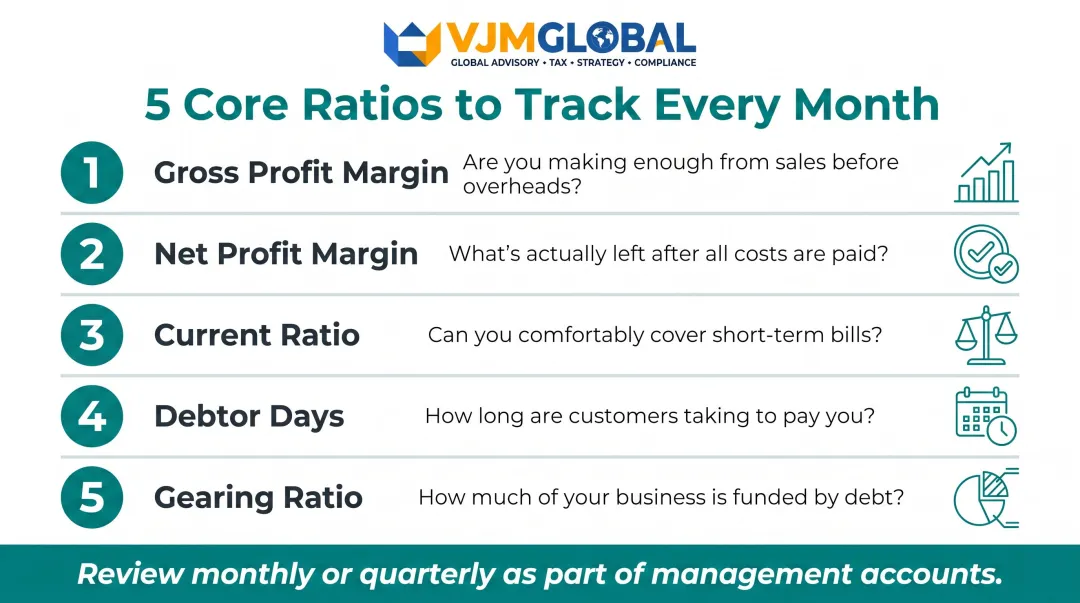 VJMGLOBAL
GLOBAL ADVISORY • TAX • STRATEGY • COMPLIANCE

5 Core Ratios to Track Every Month

1 Gross Profit Margin Are you making enough from sales before overheads?

2 Net Profit Margin What's actually left after all costs are paid?

3 Current Ratio Can you comfortably cover short-term bills?

4 Debtor Days How long are customers taking to pay you?

5 Gearing Ratio How much of your business is funded by debt?

Review monthly or quarterly as part of management accounts.